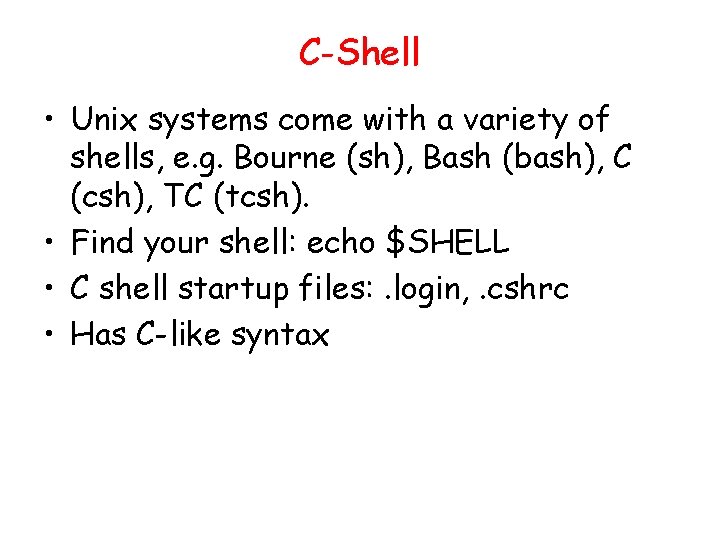 C-Shell

• Unix systems come with a variety of shells, e.g. Bourne (sh), Bash (bash), C (csh), TC (tcsh).
• Find your shell: echo \$SHELL
• C shell startup files: .login, .cshrc
• Has C-like syntax